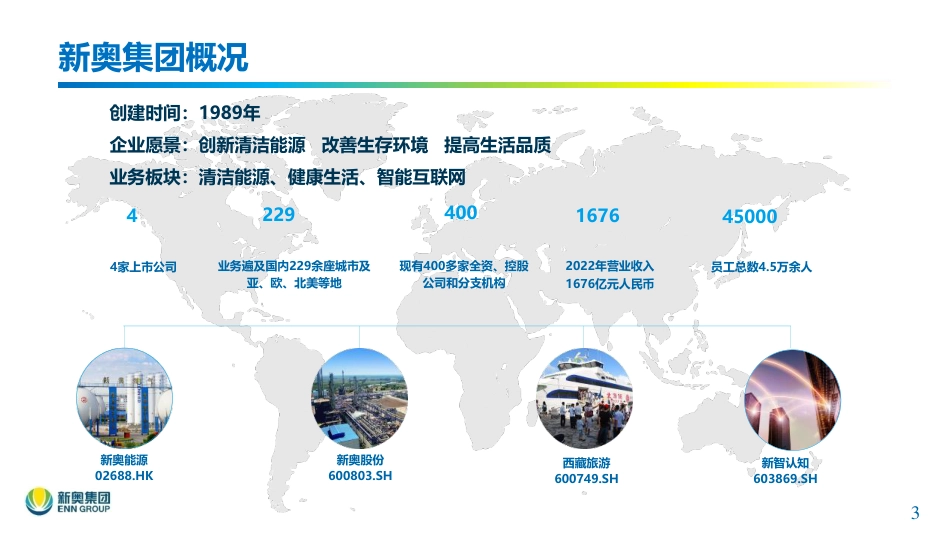 新奥集团概况

创建时间：1989年

企业愿景：创新清洁能源 改善生存环境 提高生活品质

业务板块：清洁能源、健康生活、智能互联网

4

4家上市公司

229

业务遍及国内229余座城市及亚、欧、北美等地

400

现有400多家全资、控股公司和分支机构

1676

2022年营业收入1676亿元人民币

45000

员工总数4.5万余人

新奥能源
02688.HK

新奥股份
600803.SH

西藏旅游
600749.SH

新智认知
603869.SH

新奥集团
ENN GROUP

3